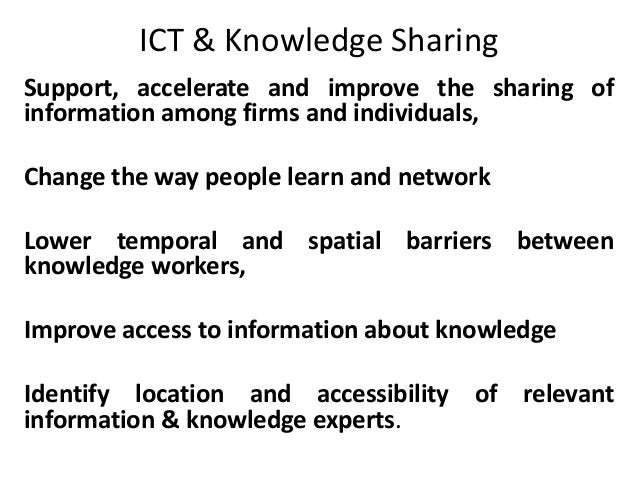 ICT & Knowledge Sharing

Support, accelerate and improve the sharing of information among firms and individuals,

Change the way people learn and network

Lower temporal and spatial barriers between knowledge workers,

Improve access to information about knowledge

Identify location and accessibility of relevant information & knowledge experts.